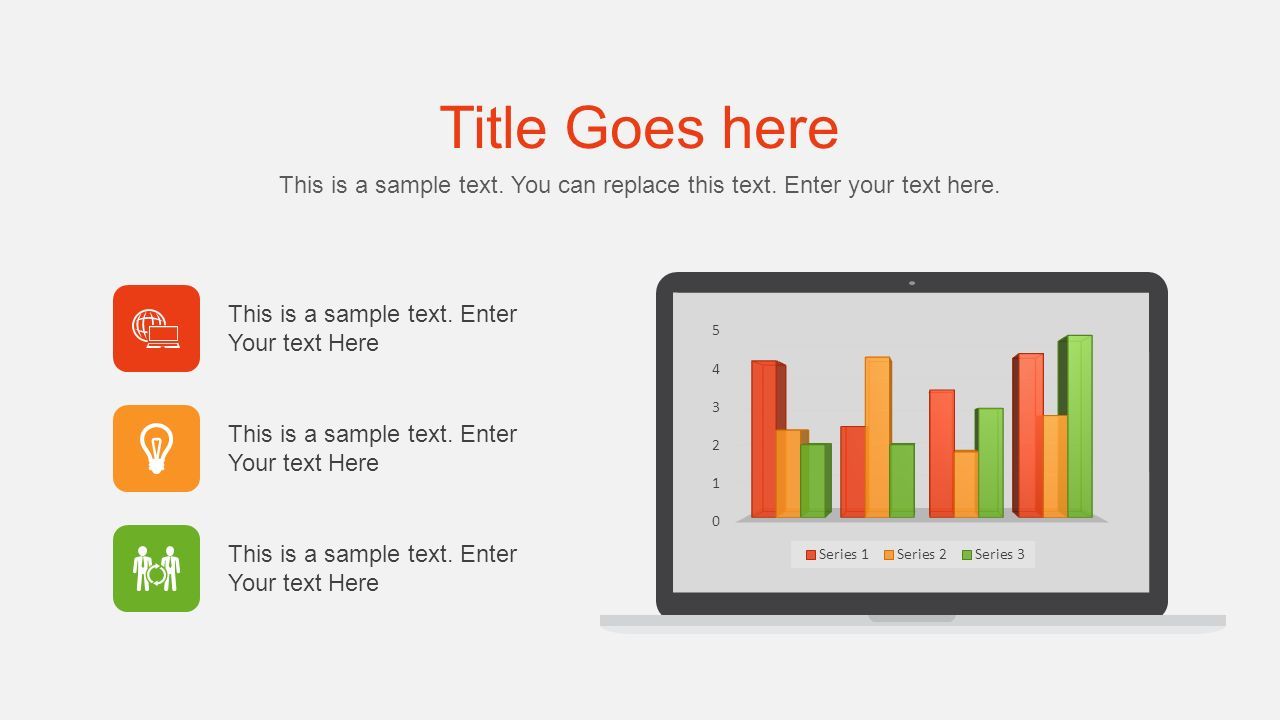 Title Goes here

This is a sample text. You can replace this text. Enter your text here.

This is a sample text. Enter Your text Here

This is a sample text. Enter Your text Here

This is a sample text. Enter Your text Here

5
4
3
2
1
0

Series 1 Series 2 Series 3